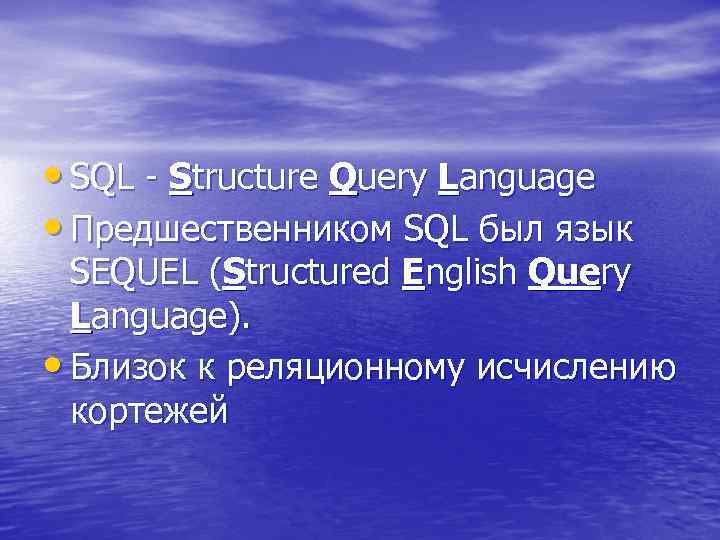 • SQL - Structure Query Language
• Предшественником SQL был язык SEQUEL (Structured English Query Language).
• Близок к реляционному исчислению кортежей